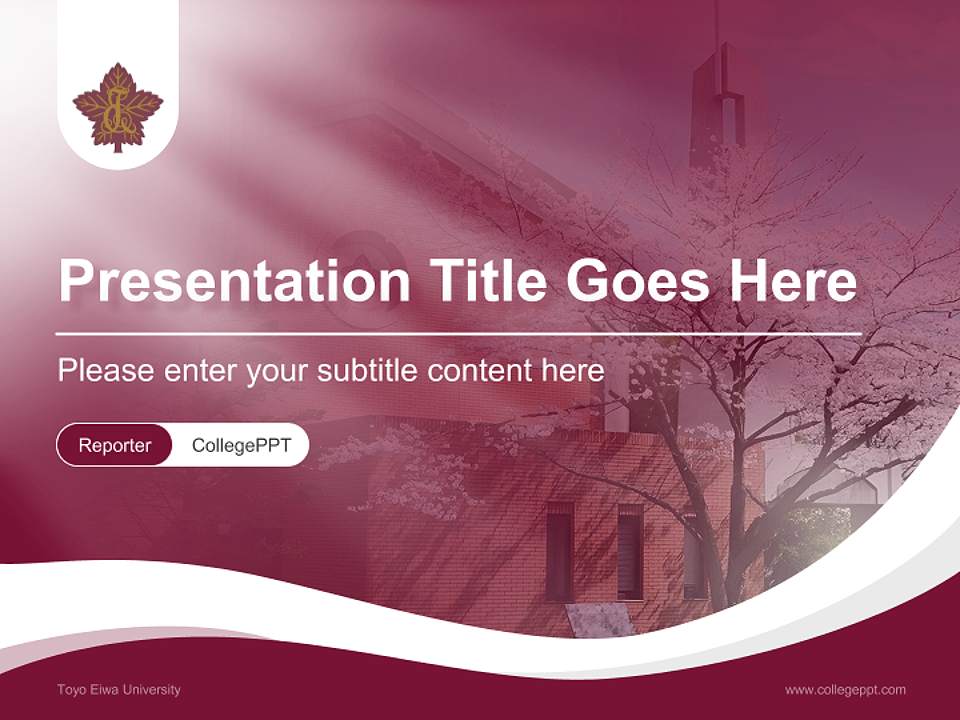 Presentation Title Goes Here

Please enter your subtitle content here

Reporter CollegePPT

Toyo Eiwa University

www.collegeppt.com